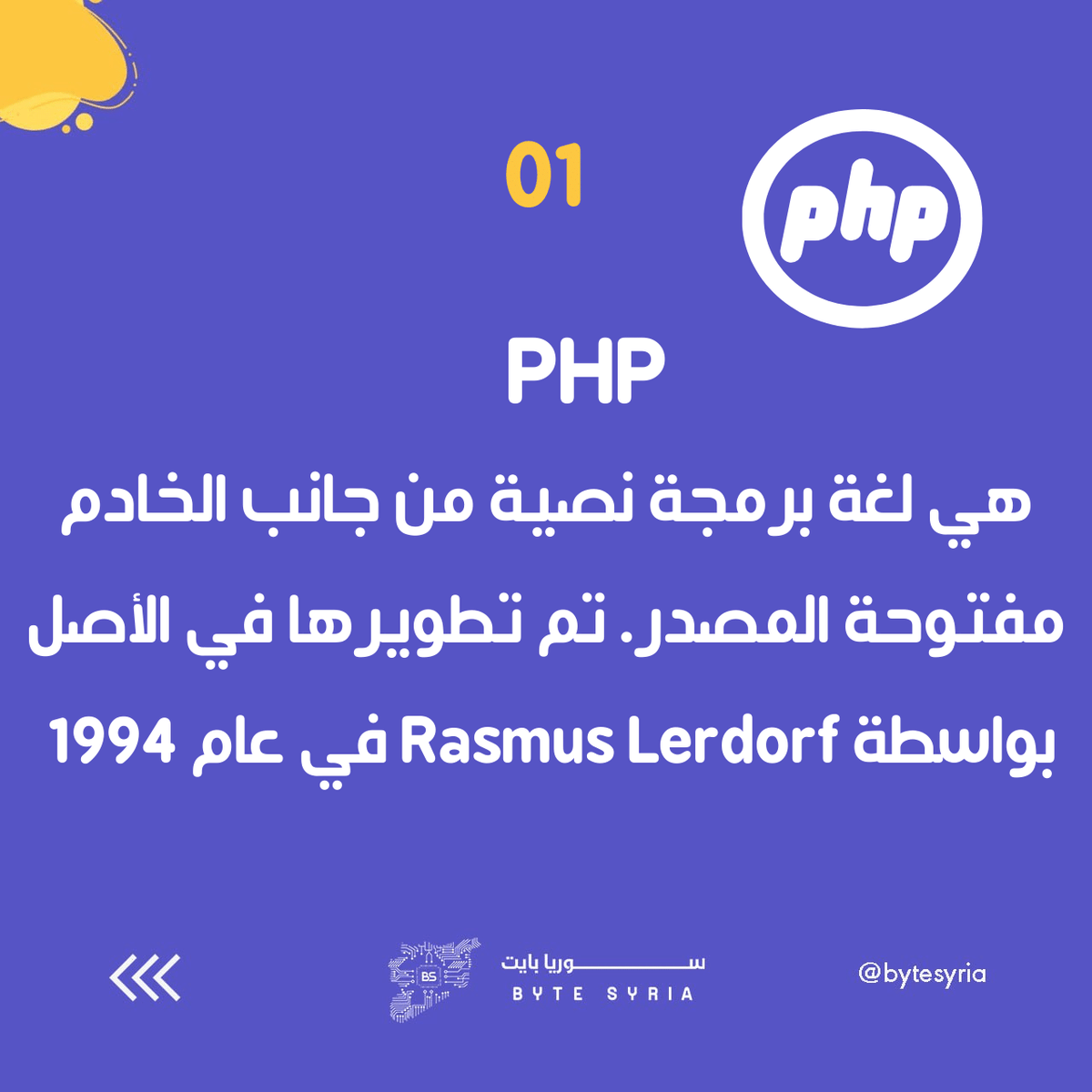 01

php

PHP

هي لغة برمجة نصية من جانب الخادم مفتوحة المصدر. تم تطويرها في الأصل بواسطة Rasmus Lerdorf في عام 1994

BS

سوريا بايت
BYTE SYRIA

@bytesyria